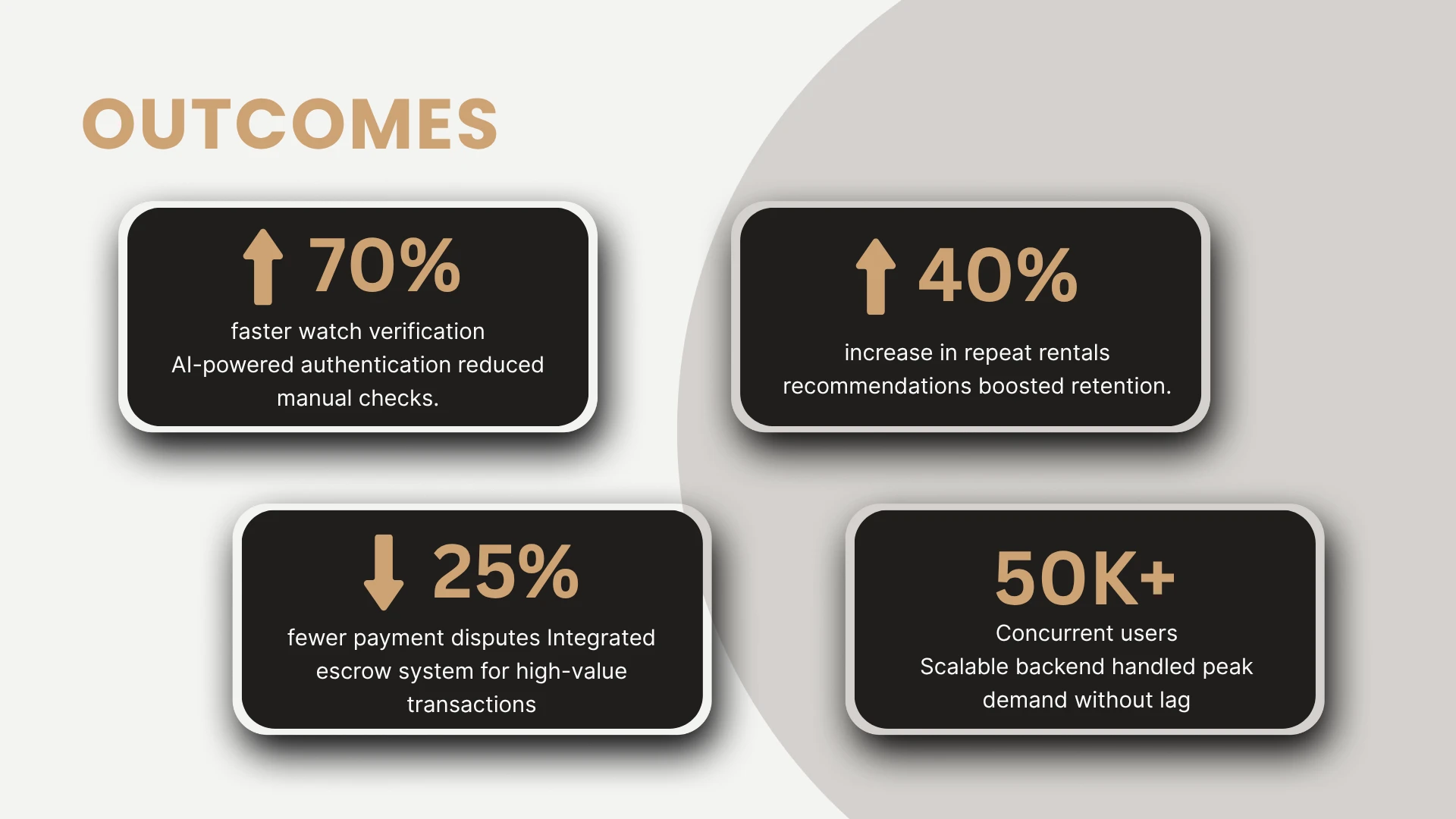 OUTCOMES

70%

faster watch verification
AI-powered authentication reduced manual checks.

40%

increase in repeat rentals
recommendations boosted retention.

25%

fewer payment disputes Integrated escrow system for high-value transactions

50K+

Concurrent users
Scalable backend handled peak demand without lag